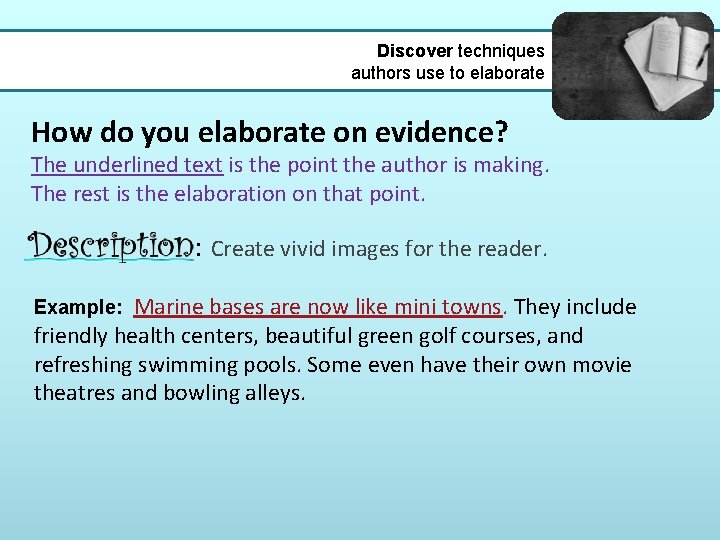 Discover techniques authors use to elaborate

How do you elaborate on evidence?

The underlined text is the point the author is making. The rest is the elaboration on that point.

Description: Create vivid images for the reader.

Example: Marine bases are now like mini towns. They include friendly health centers, beautiful green golf courses, and refreshing swimming pools. Some even have their own movie theatres and bowling alleys.